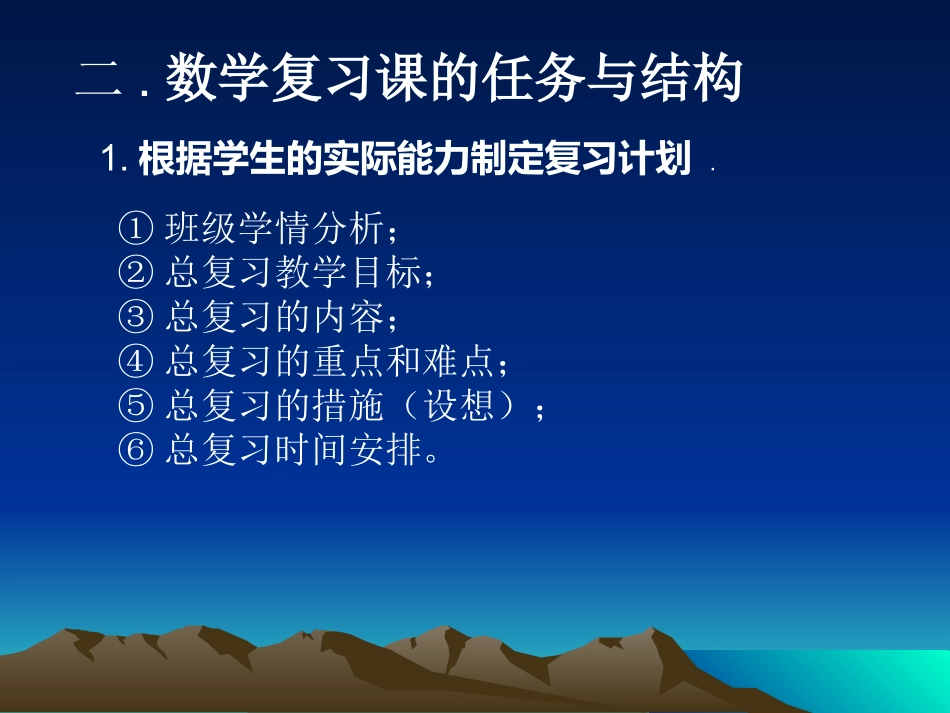 二．数学复习课的任务与结构

1. 根据学生的实际能力制定复习计划 .

① 班级学情分析；
② 总复习教学目标；
③ 总复习的内容；
④ 总复习的重点和难点；
⑤ 总复习的措施（设想）；
⑥ 总复习时间安排。